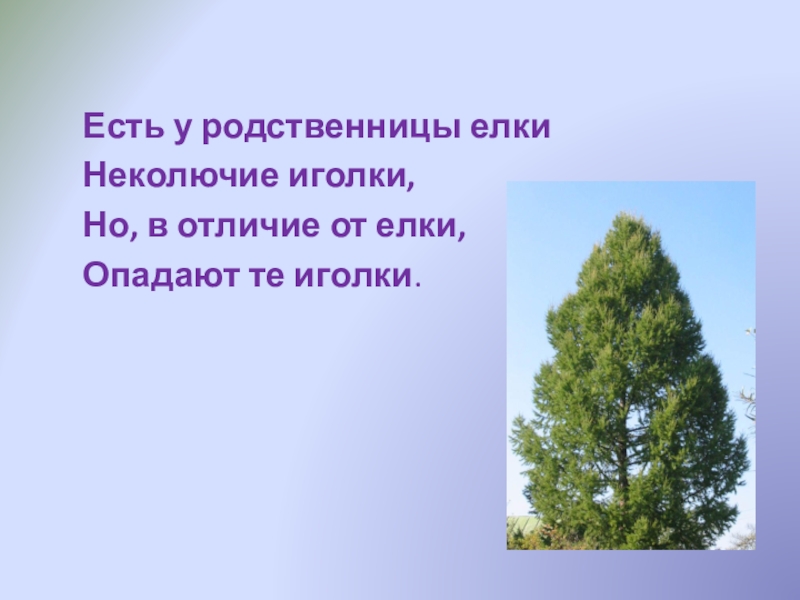 Есть у родственницы елки
Неколючие иголки,
Но, в отличие от елки,
Опадают те иголки.